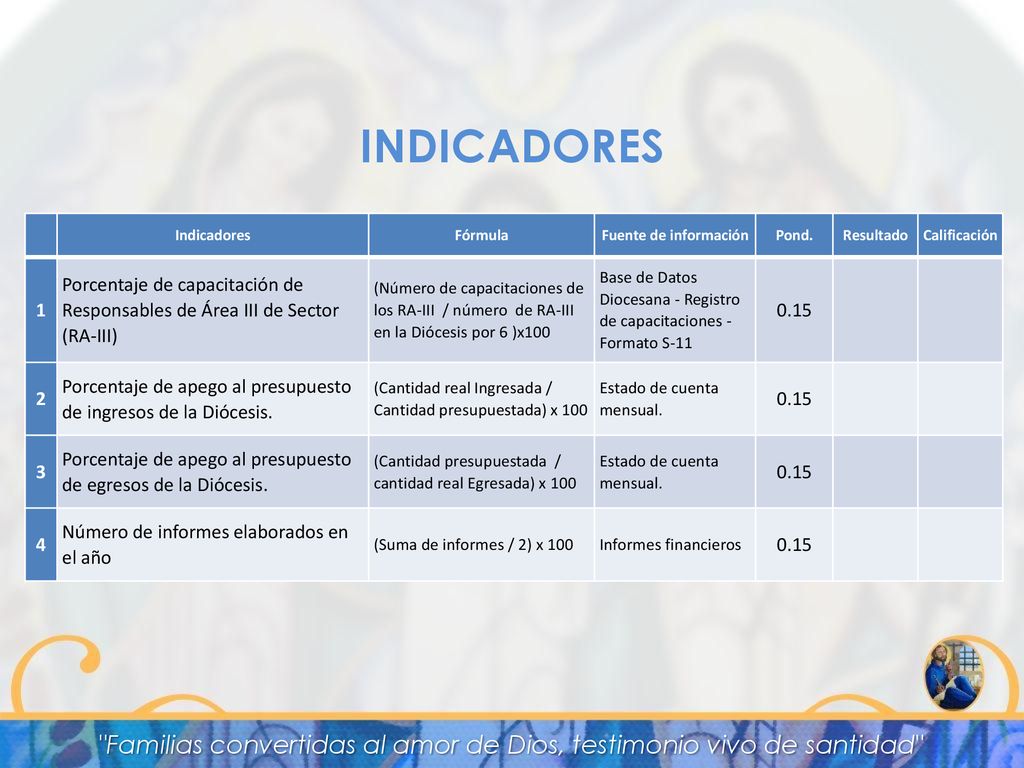 INDICADORES

| | Indicadores | Fórmula | Fuente de información | Pond. | Resultado | Calificación |
|---|---|---|---|---|---|---|
| 1 | Porcentaje de capacitación de Responsables de Área III de Sector (RA-III) | (Número de capacitaciones de los RA-III / número de RA-III en la Diócesis por 6 )x100 | Base de Datos Diocesana - Registro de capacitaciones - Formato S-11 | 0.15 | | |
| 2 | Porcentaje de apego al presupuesto de ingresos de la Diócesis. | (Cantidad real Ingresada / Cantidad presupuestada) x 100 | Estado de cuenta mensual. | 0.15 | | |
| 3 | Porcentaje de apego al presupuesto de egresos de la Diócesis. | (Cantidad presupuestada / cantidad real Egresada) x 100 | Estado de cuenta mensual. | 0.15 | | |
| 4 | Número de informes elaborados en el año | (Suma de informes / 2) x 100 | Informes financieros | 0.15 | | |

"Familias convertidas al amor de Dios, testimonio vivo de santidad"